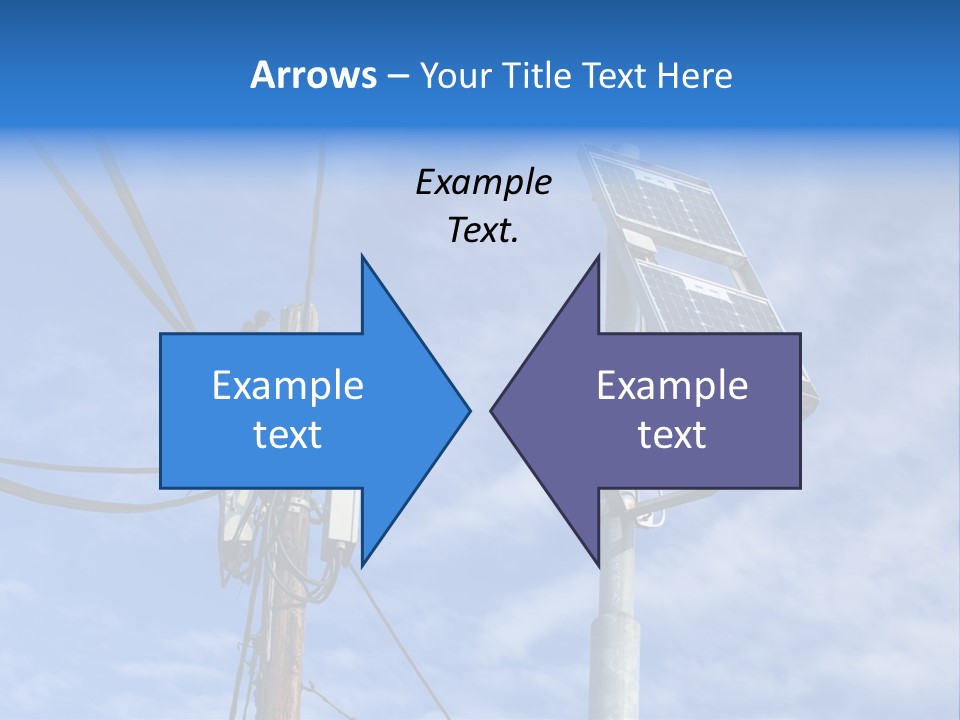 Arrows – Your Title Text Here

Example Text.

Example text

Example text